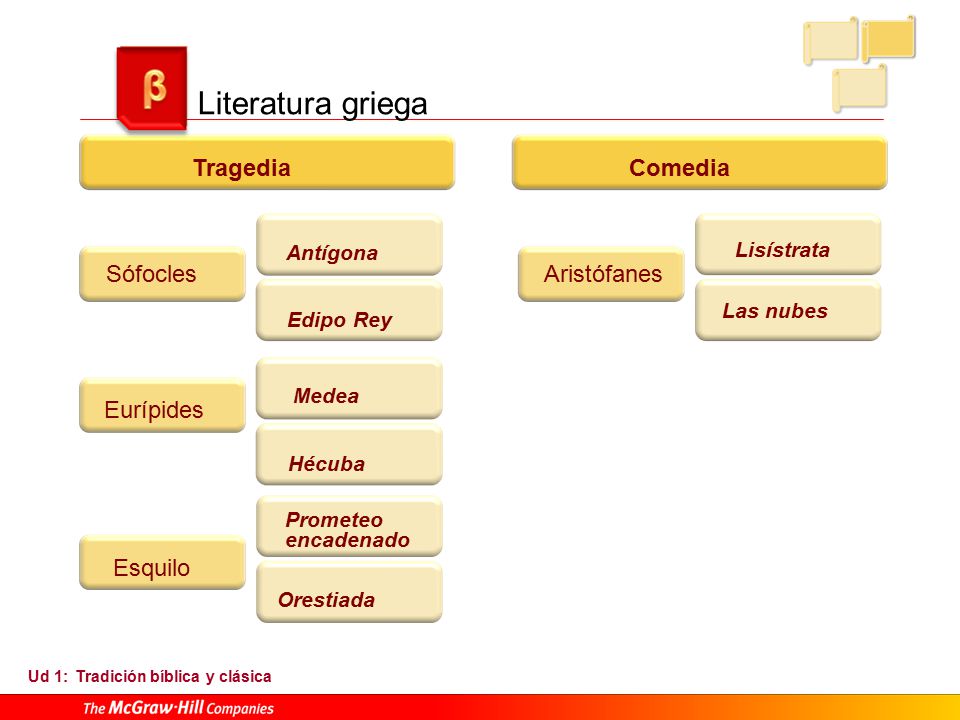 β

Literatura griega

Tragedia

Sófocles

Antígona

Edipo Rey

Eurípides

Medea

Hécuba

Esquilo

Prometeo encadenado

Orestiada

Comedia

Aristófanes

Lisístrata

Las nubes

Ud 1: Tradición bíblica y clásica

The McGraw·Hill Companies